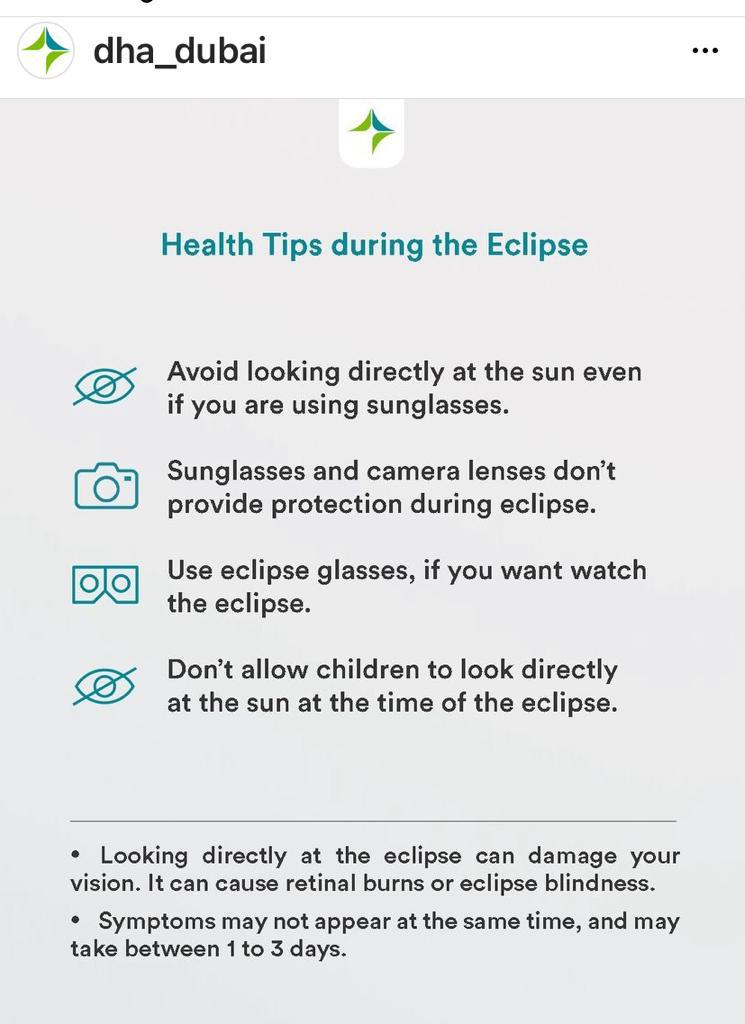 dha_dubai

...

Health Tips during the Eclipse

Avoid looking directly at the sun even if you are using sunglasses.

Sunglasses and camera lenses don't provide protection during eclipse.

Use eclipse glasses, if you want watch the eclipse.

Don't allow children to look directly at the sun at the time of the eclipse.

• Looking directly at the eclipse can damage your vision. It can cause retinal burns or eclipse blindness.

• Symptoms may not appear at the same time, and may take between 1 to 3 days.